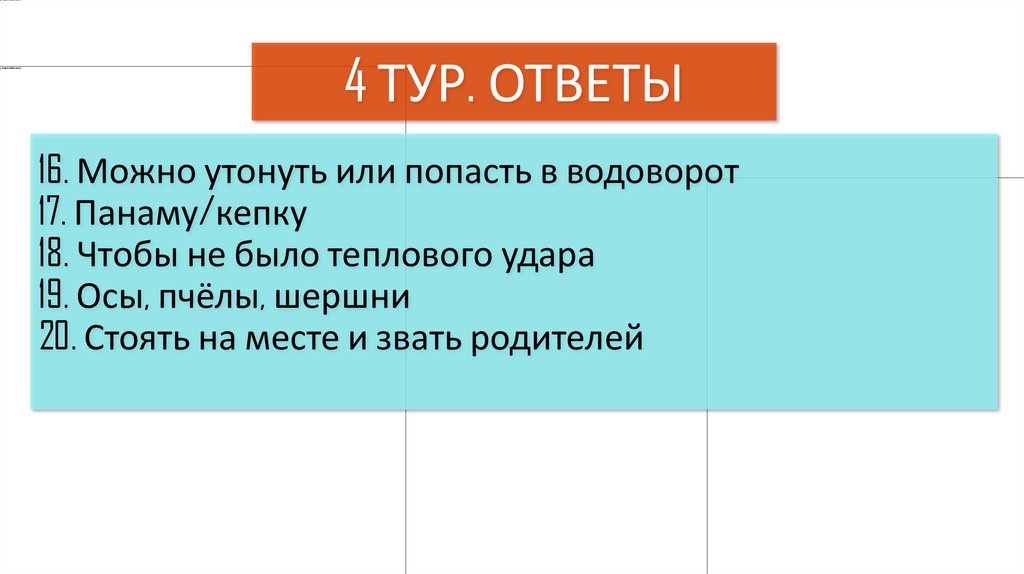 4 ТУР. ОТВЕТЫ

16. Можно утонуть или попасть в водоворот
17. Панаму/кепку
18. Чтобы не было теплового удара
19. Осы, пчёлы, шершни
20. Стоять на месте и звать родителей